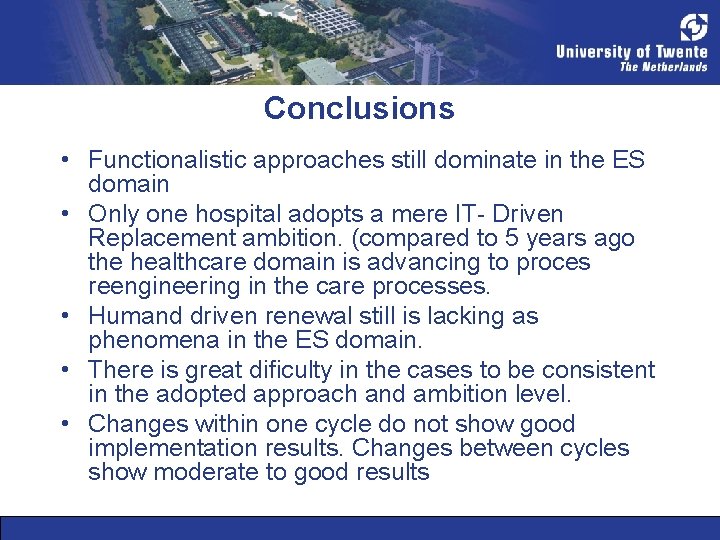 University of Twente
The Netherlands

Conclusions

• Functionalistic approaches still dominate in the ES domain
• Only one hospital adopts a mere IT- Driven Replacement ambition. (compared to 5 years ago the healthcare domain is advancing to proces reengineering in the care processes.
• Humand driven renewal still is lacking as phenomena in the ES domain.
• There is great dificulty in the cases to be consistent in the adopted approach and ambition level.
• Changes within one cycle do not show good implementation results. Changes between cycles show moderate to good results